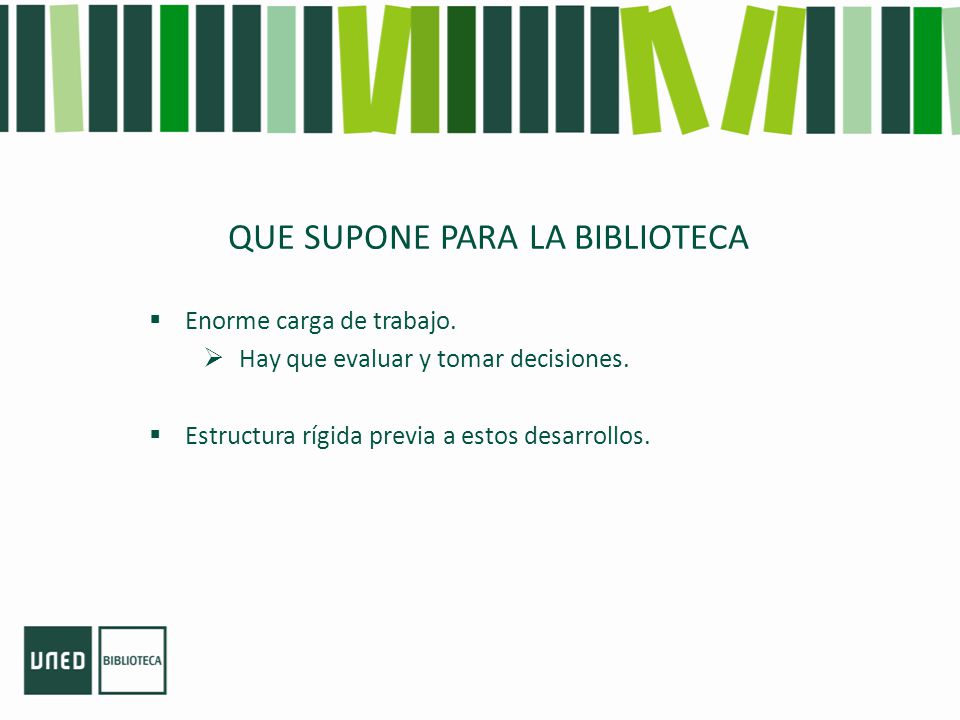 QUE SUPONE PARA LA BIBLIOTECA

▪ Enorme carga de trabajo.

➢ Hay que evaluar y tomar decisiones.

▪ Estructura rígida previa a estos desarrollos.

UNED BIBLIOTECA